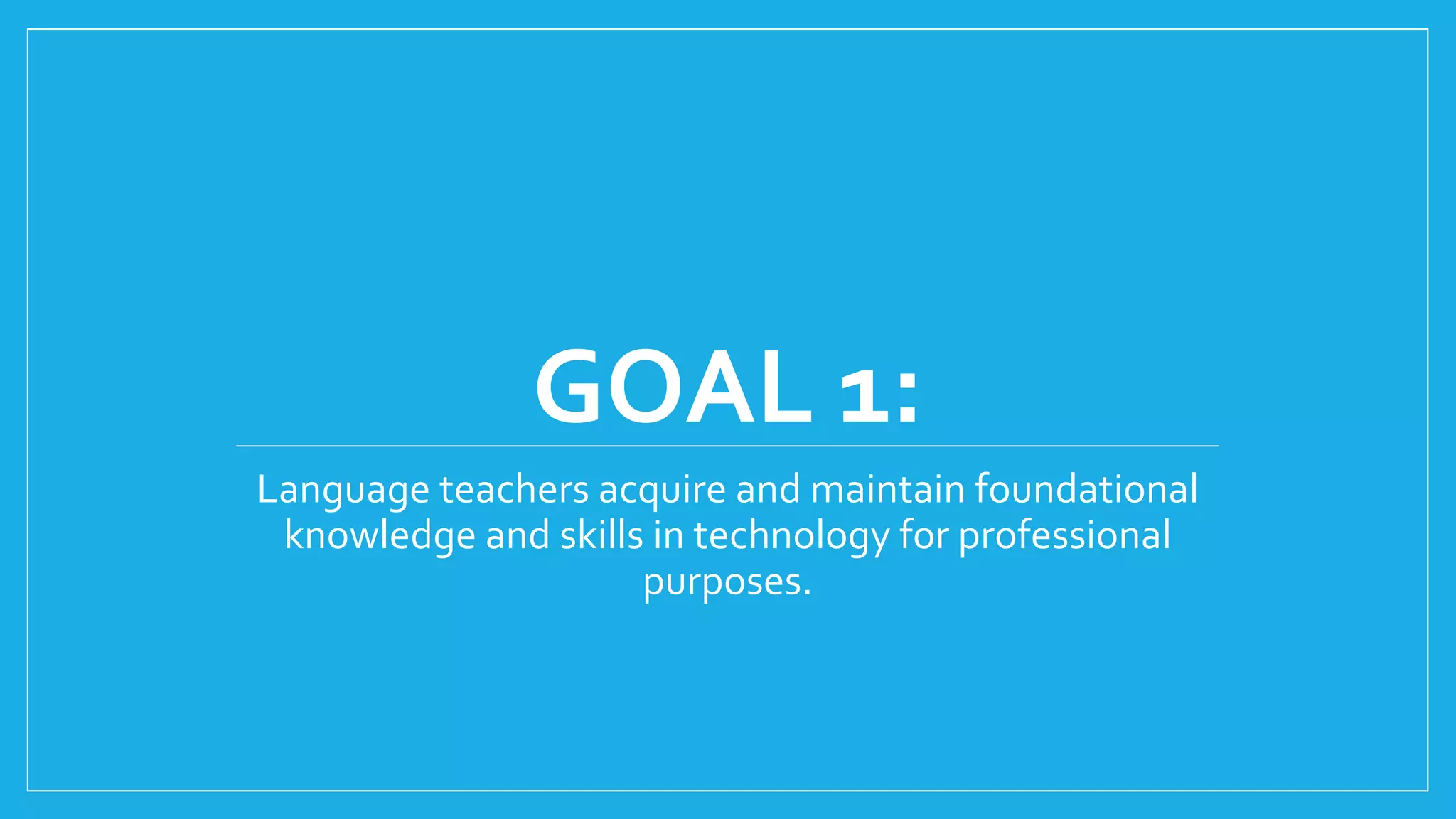 GOAL 1:

Language teachers acquire and maintain foundational knowledge and skills in technology for professional purposes.